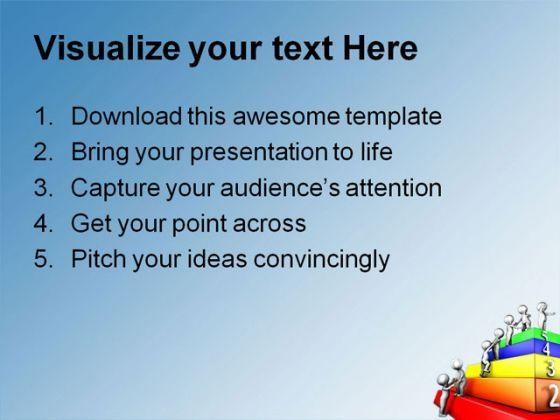 Visualize your text Here

1. Download this awesome template
2. Bring your presentation to life
3. Capture your audience's attention
4. Get your point across
5. Pitch your ideas convincingly

5
4
3
2